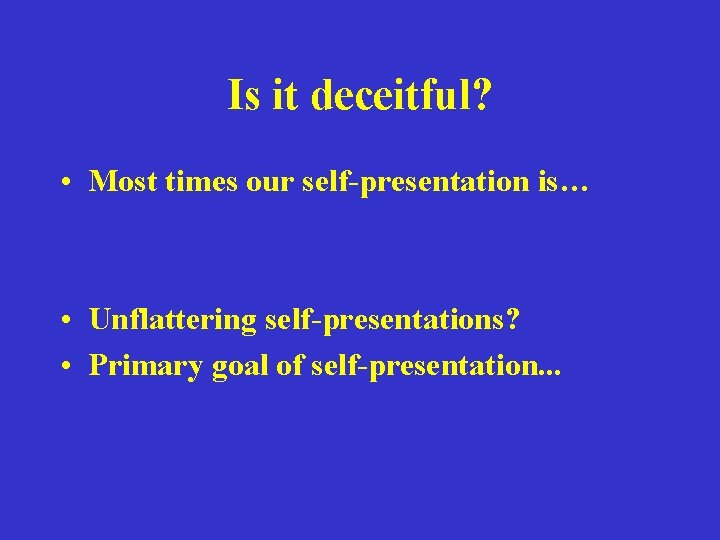 Is it deceitful?

• Most times our self-presentation is…

• Unflattering self-presentations?
• Primary goal of self-presentation...